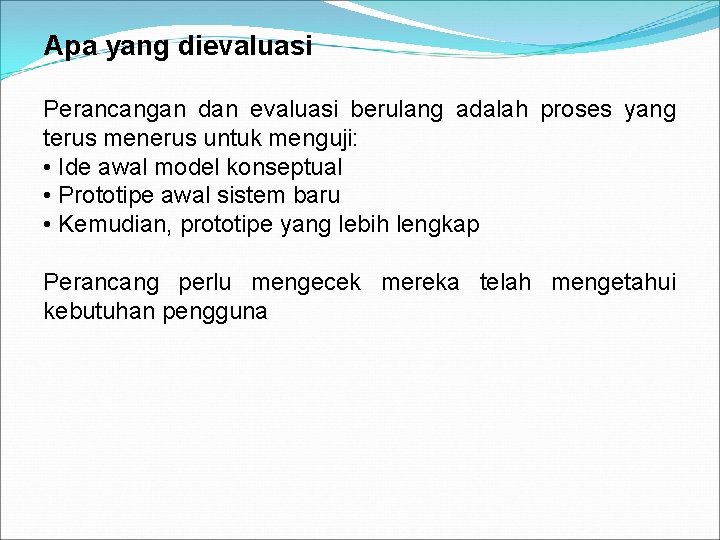 Apa yang dievaluasi

Perancangan dan evaluasi berulang adalah proses yang terus menerus untuk menguji:
• Ide awal model konseptual
• Prototipe awal sistem baru
• Kemudian, prototipe yang lebih lengkap

Perancang perlu mengecek mereka telah mengetahui kebutuhan pengguna